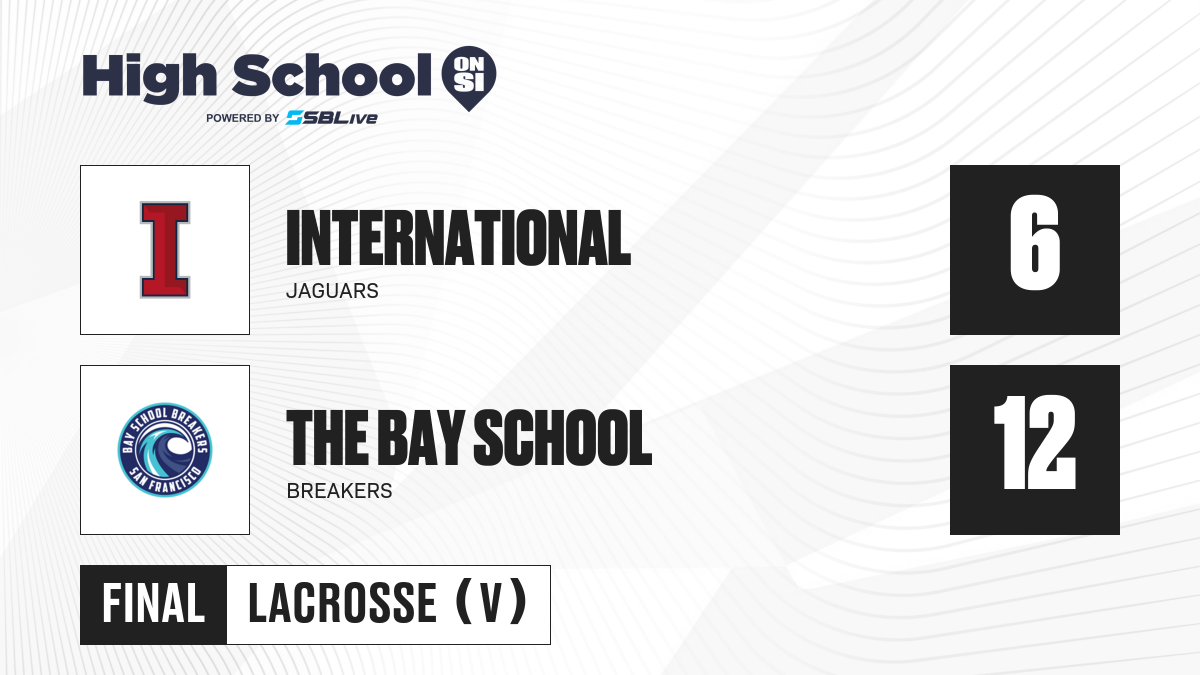 High School ON SI
POWERED BY SBLive

I

INTERNATIONAL
JAGUARS

6

BAY SCHOOL BREAKERS SAN FRANCISCO

THE BAY SCHOOL
BREAKERS

12

FINAL LACROSSE (V)